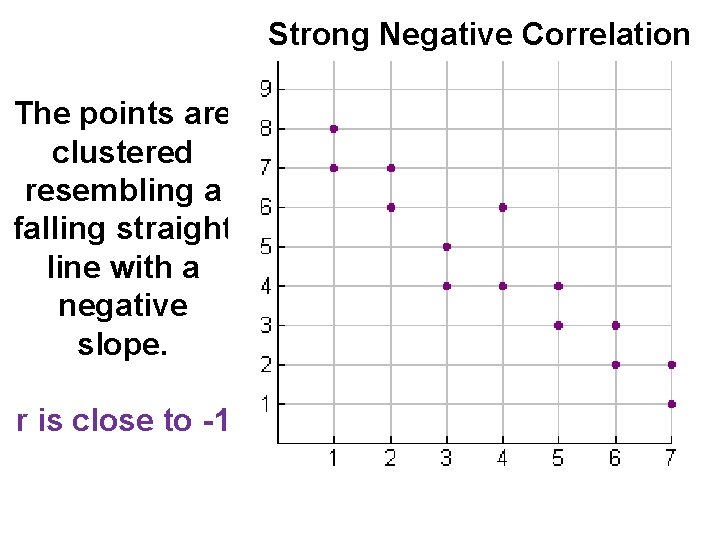 Strong Negative Correlation

The points are clustered resembling a falling straight line with a negative slope.

r is close to -1

9
8
7
6
5
4
3
2
1

1 2 3 4 5 6 7